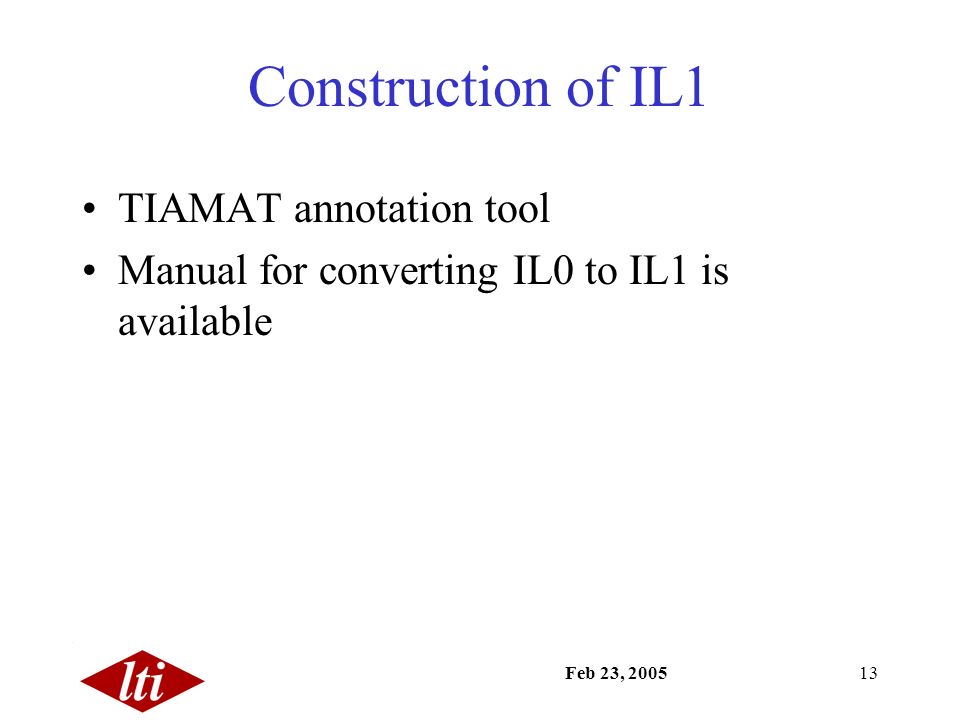 Construction of IL1

• TIAMAT annotation tool
• Manual for converting IL0 to IL1 is available

lti

Feb 23, 2005

13